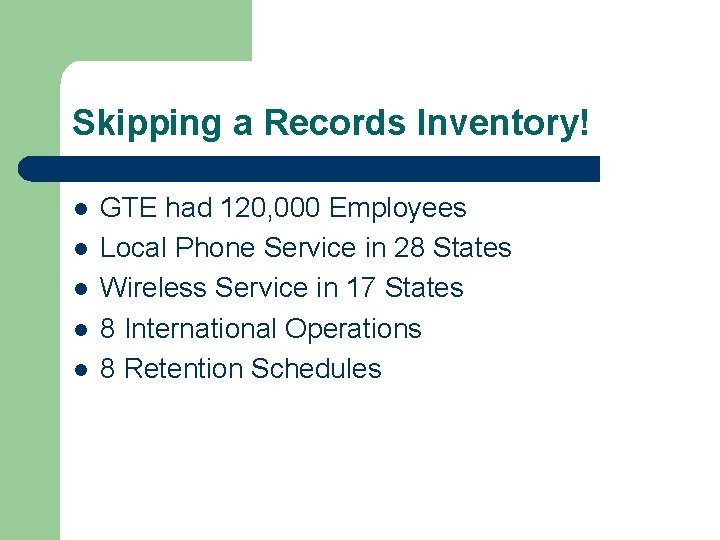 Skipping a Records Inventory!

- GTE had 120,000 Employees
- Local Phone Service in 28 States
- Wireless Service in 17 States
- 8 International Operations
- 8 Retention Schedules